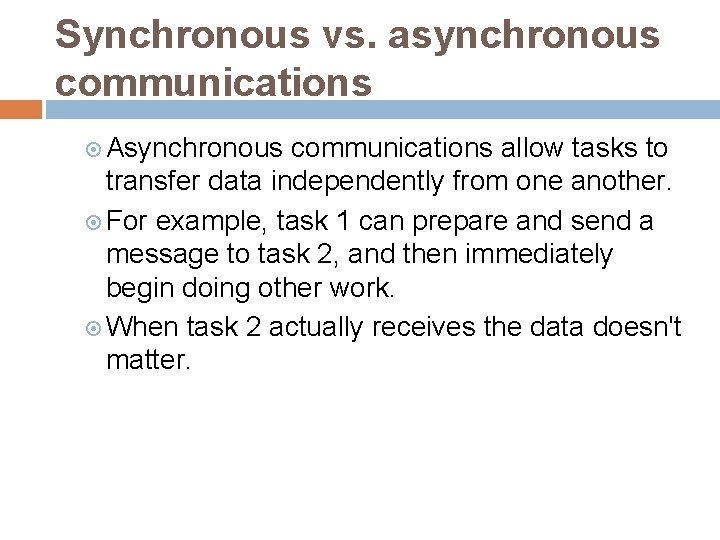 Synchronous vs. asynchronous communications

Asynchronous communications allow tasks to transfer data independently from one another.

For example, task 1 can prepare and send a message to task 2, and then immediately begin doing other work.

When task 2 actually receives the data doesn't matter.